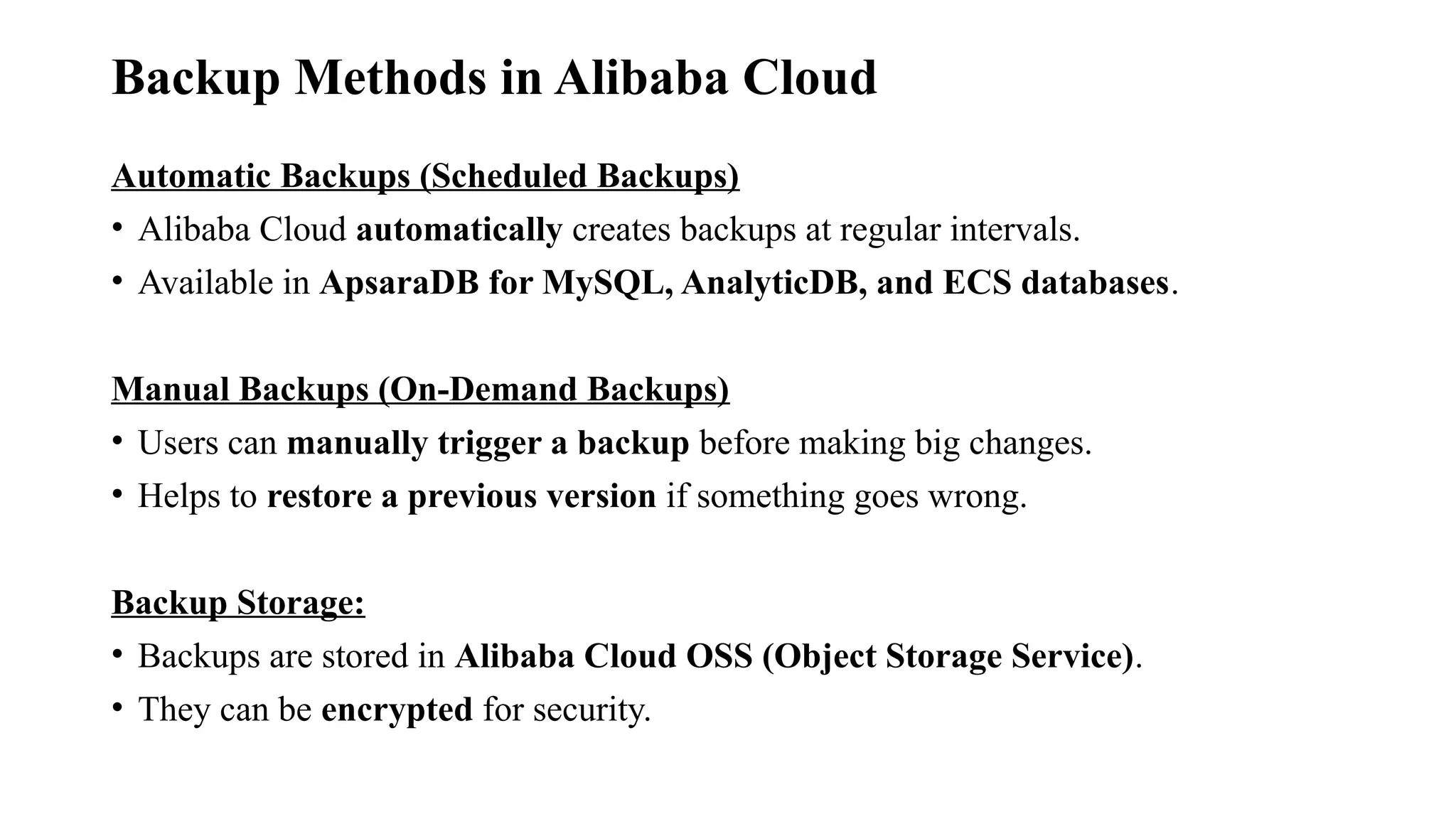 Backup Methods in Alibaba Cloud

Automatic Backups (Scheduled Backups)

• Alibaba Cloud automatically creates backups at regular intervals.
• Available in ApsaraDB for MySQL, AnalyticDB, and ECS databases.

Manual Backups (On-Demand Backups)

• Users can manually trigger a backup before making big changes.
• Helps to restore a previous version if something goes wrong.

Backup Storage:

• Backups are stored in Alibaba Cloud OSS (Object Storage Service).
• They can be encrypted for security.